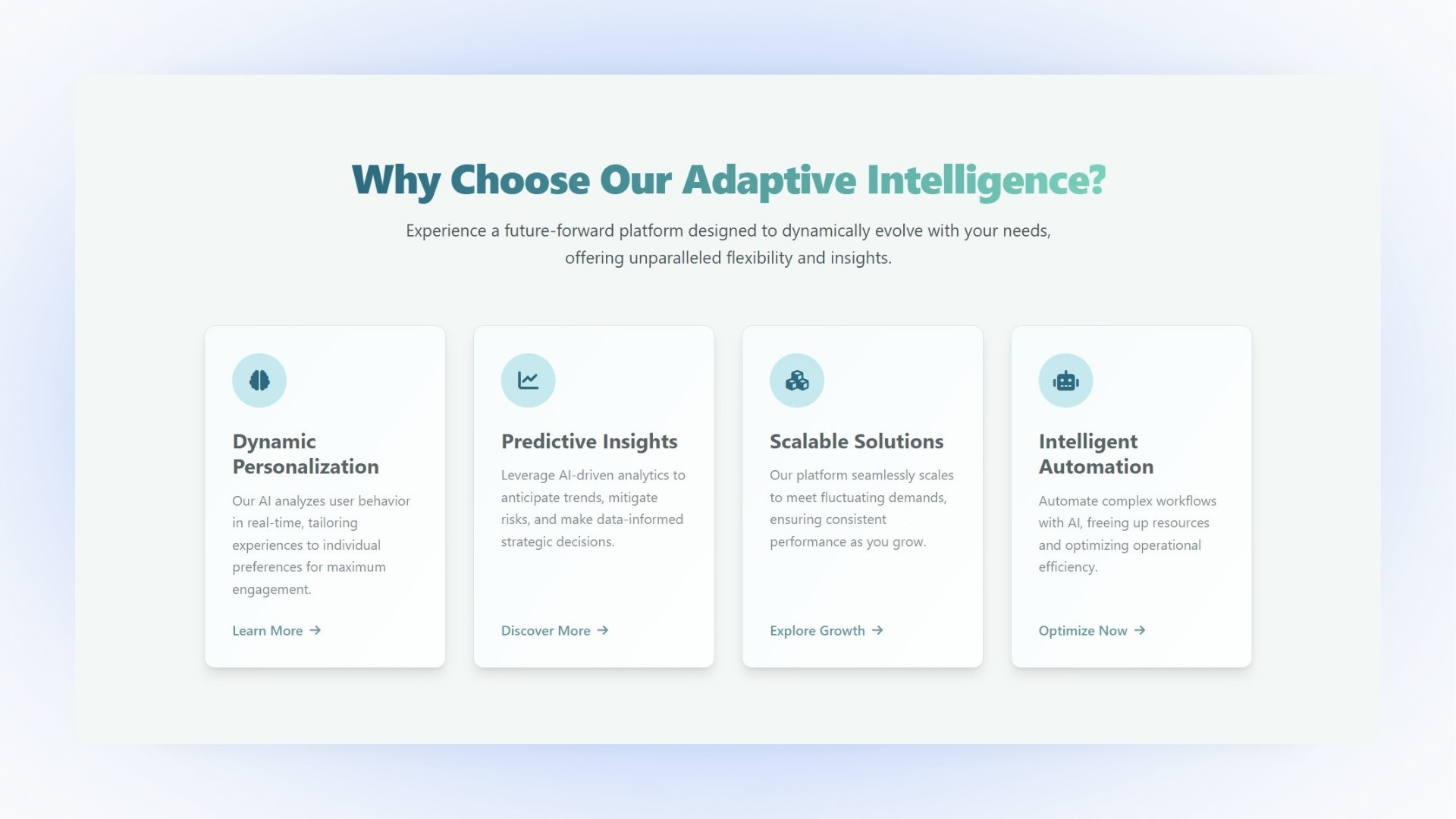 Why Choose Our Adaptive Intelligence?

Experience a future-forward platform designed to dynamically evolve with your needs, offering unparalleled flexibility and insights.

Dynamic Personalization

Our AI analyzes user behavior in real-time, tailoring experiences to individual preferences for maximum engagement.

Learn More →

Predictive Insights

Leverage AI-driven analytics to anticipate trends, mitigate risks, and make data-informed strategic decisions.

Discover More →

Scalable Solutions

Our platform seamlessly scales to meet fluctuating demands, ensuring consistent performance as you grow.

Explore Growth →

Intelligent Automation

Automate complex workflows with AI, freeing up resources and optimizing operational efficiency.

Optimize Now →